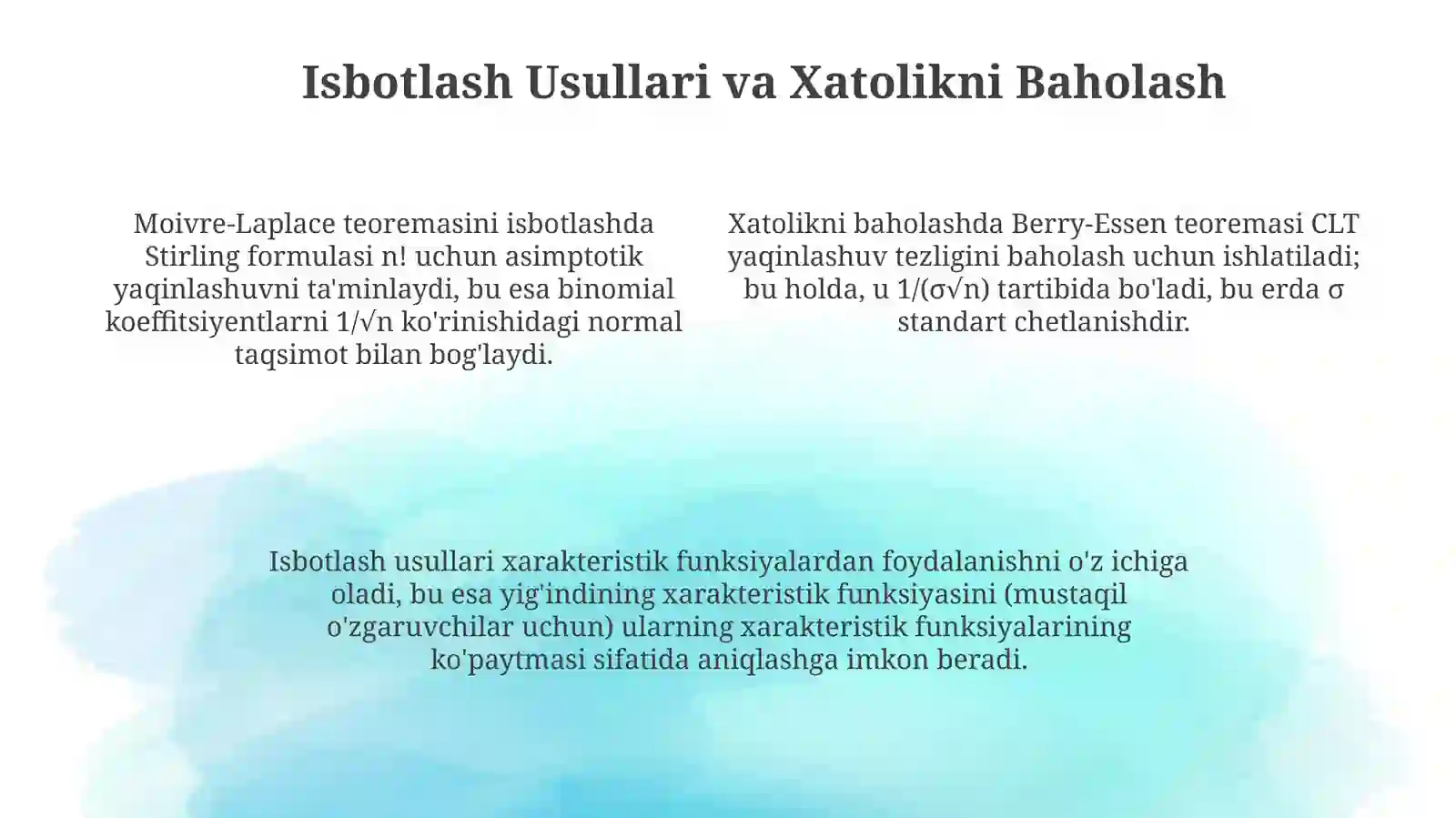 Isbotlash Usullari va Xatolikni Baholash

Moivre-Laplace teoremasini isbotlashda Stirling formulasi n! uchun asimptotik yaqinlashuvni ta'minlaydi, bu esa binomial koeffitsiyentlarni $1/\sqrt{n}$ ko'rinishidagi normal taqsimot bilan bog'laydi.

Xatolikni baholashda Berry-Essen teoremasi CLT yaqinlashuv tezligini baholash uchun ishlatiladi; bu holda, u $1/(\sigma\sqrt{n})$ tartibida bo'ladi, bu erda $\sigma$ standart chetlanishdir.

Isbotlash usullari xarakteristik funksiyalardan foydalanishni o'z ichiga oladi, bu esa yig'indining xarakteristik funksiyasini (mustaqil o'zgaruvchilar uchun) ularning xarakteristik funksiyalarining ko'paytmasi sifatida aniqlashga imkon beradi.